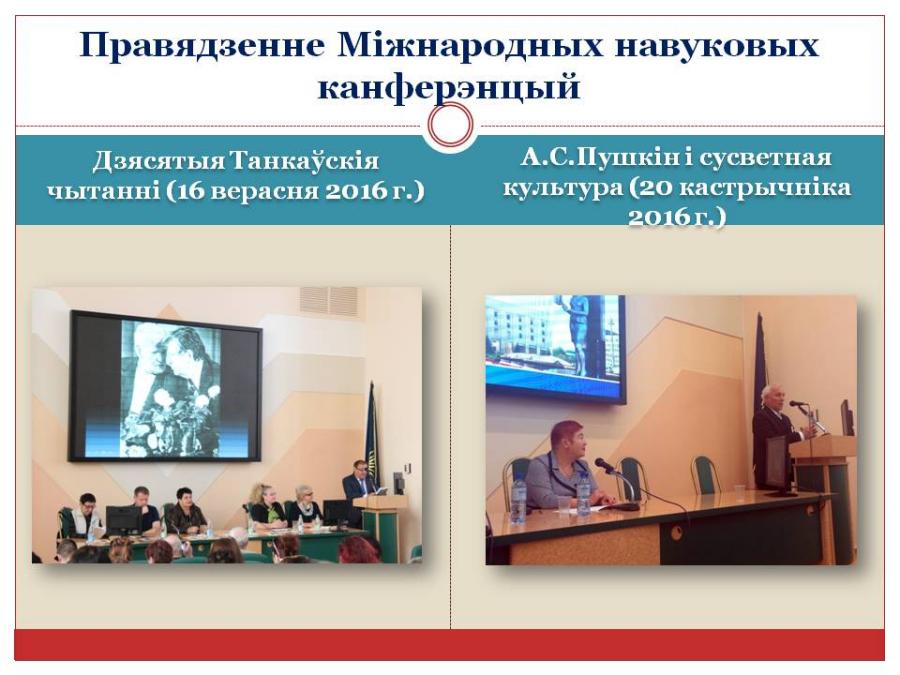 Правядзенне Міжнародных навуковых канферэнцый

Дзясятыя Танкаўскія чытанні (16 верасня 2016 г.)

А.С.Пушкін і сусветная культура (20 кастрычніка 2016 г.)